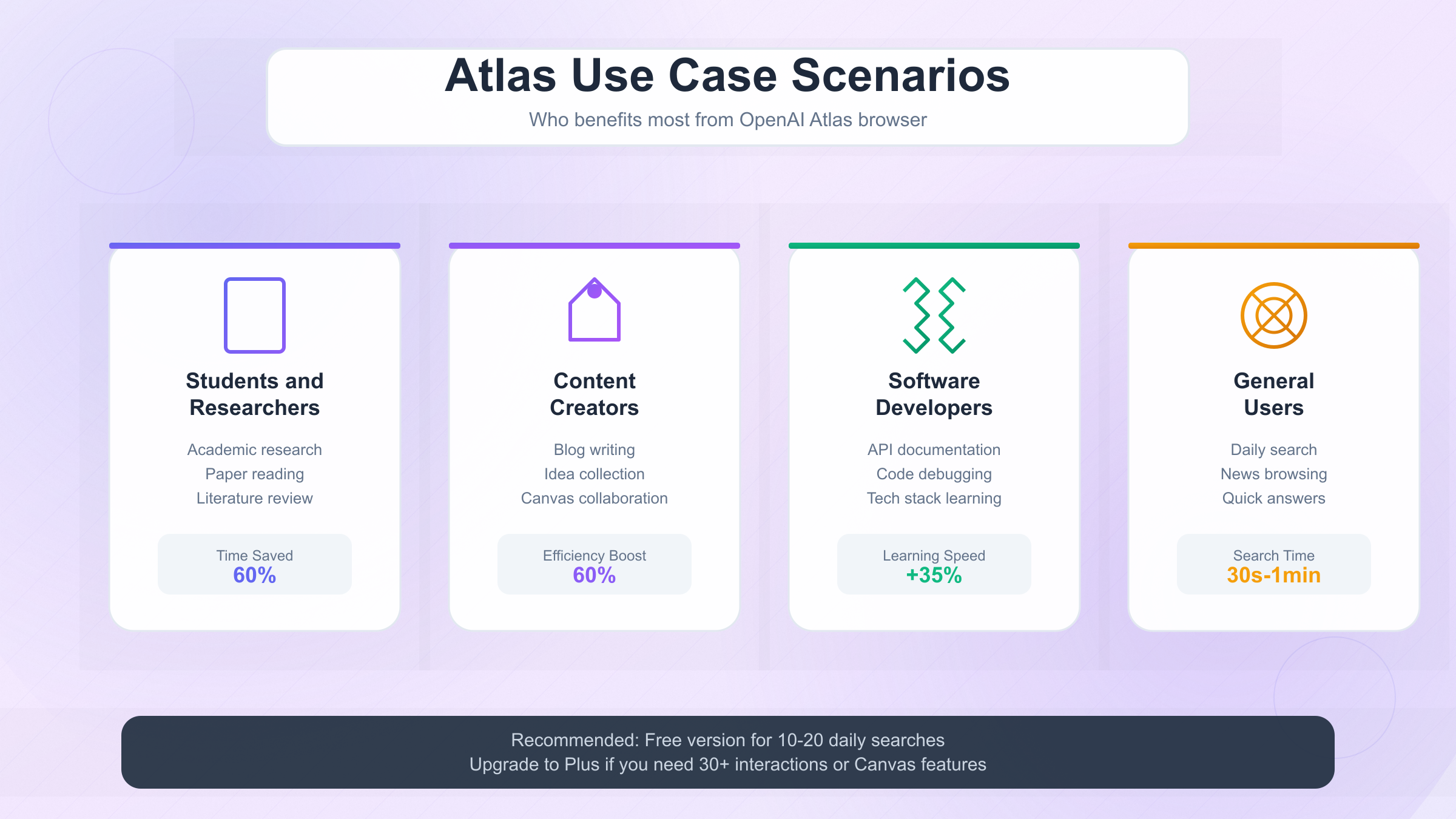 Atlas Use Case Scenarios
Who benefits most from OpenAI Atlas browser

Students and Researchers
Academic research
Paper reading
Literature review
Time Saved
60%

Content Creators
Blog writing
Idea collection
Canvas collaboration
Efficiency Boost
60%

Software Developers
API documentation
Code debugging
Tech stack learning
Learning Speed
+35%

General Users
Daily search
News browsing
Quick answers
Search Time
30s-1min

Recommended: Free version for 10-20 daily searches
Upgrade to Plus if you need 30+ interactions or Canvas features